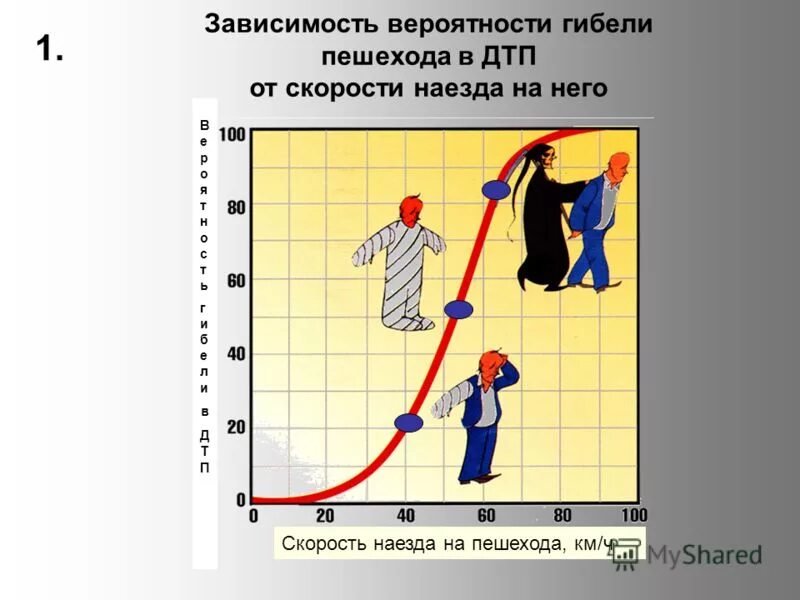 1.

Зависимость вероятности гибели пешехода в ДТП от скорости наезда на него

Вероятность гибели в ДТП

100
80
60
40
20
0

0 20 40 60 80 100

Скорость наезда на пешехода, км/ч

MyShared